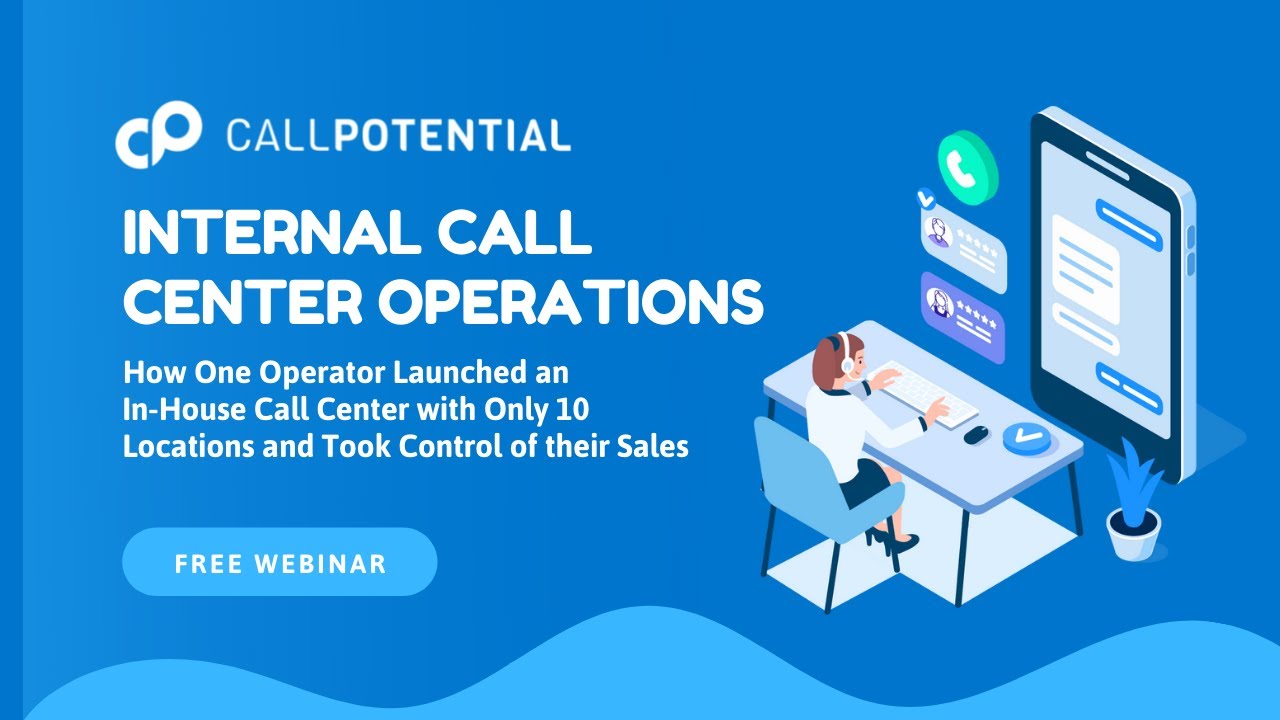 CALLPOTENTIAL

INTERNAL CALL CENTER OPERATIONS

How One Operator Launched an In-House Call Center with Only 10 Locations and Took Control of their Sales

FREE WEBINAR